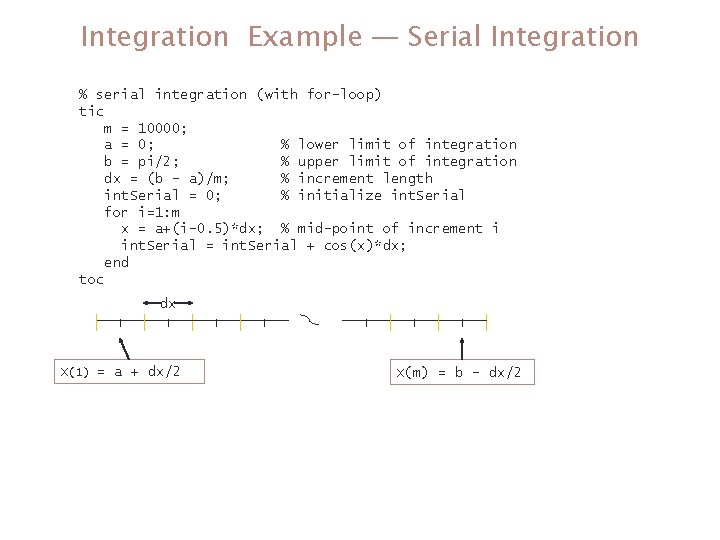 Integration Example — Serial Integration

% serial integration (with for-loop)
tic
m = 10000;
a = 0; % lower limit of integration
b = pi/2; % upper limit of integration
dx = (b - a)/m; % increment length
intSerial = 0; % initialize intSerial
for i=1:m
x = a+(i-0.5)*dx; % mid-point of increment i
intSerial = intSerial + cos(x)*dx;
end
toc

dx

X(1) = a + dx/2

X(m) = b - dx/2